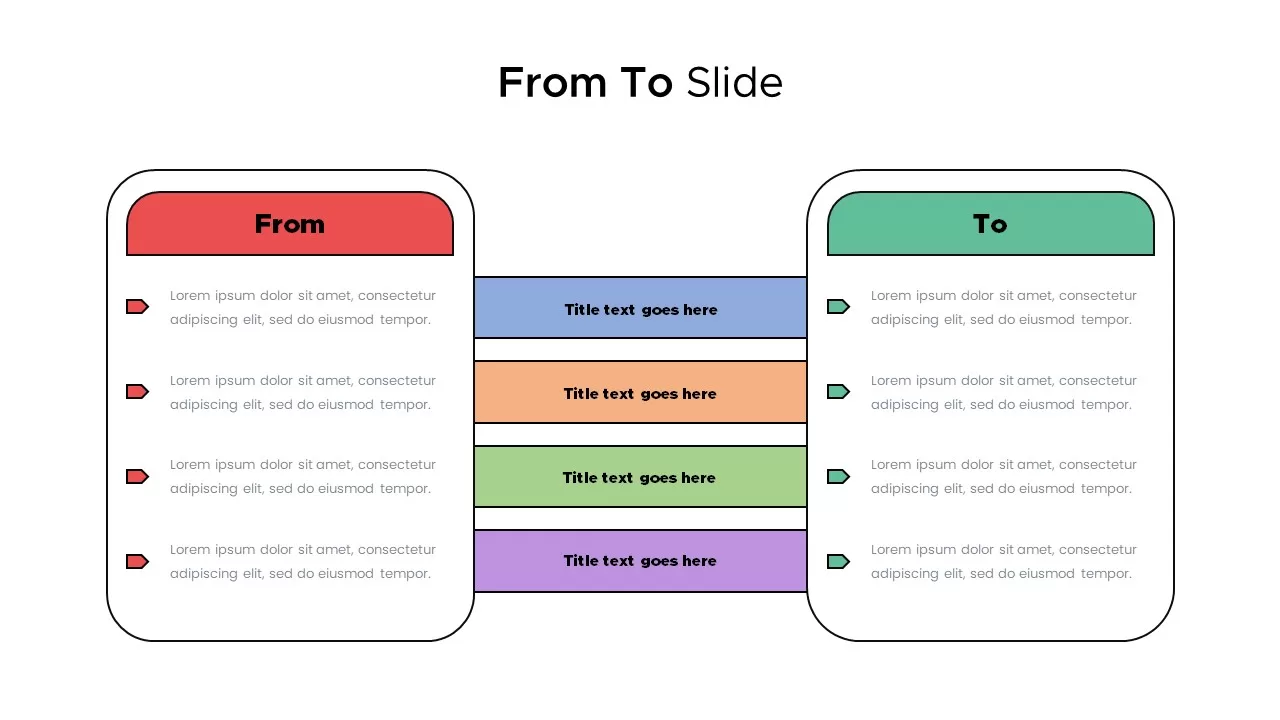 From To Slide

From

Lorem ipsum dolor sit amet, consectetur adipiscing elit, sed do eiusmod tempor.

Lorem ipsum dolor sit amet, consectetur adipiscing elit, sed do eiusmod tempor.

Lorem ipsum dolor sit amet, consectetur adipiscing elit, sed do eiusmod tempor.

Lorem ipsum dolor sit amet, consectetur adipiscing elit, sed do eiusmod tempor.

Title text goes here

Title text goes here

Title text goes here

Title text goes here

To

Lorem ipsum dolor sit amet, consectetur adipiscing elit, sed do eiusmod tempor.

Lorem ipsum dolor sit amet, consectetur adipiscing elit, sed do eiusmod tempor.

Lorem ipsum dolor sit amet, consectetur adipiscing elit, sed do eiusmod tempor.

Lorem ipsum dolor sit amet, consectetur adipiscing elit, sed do eiusmod tempor.